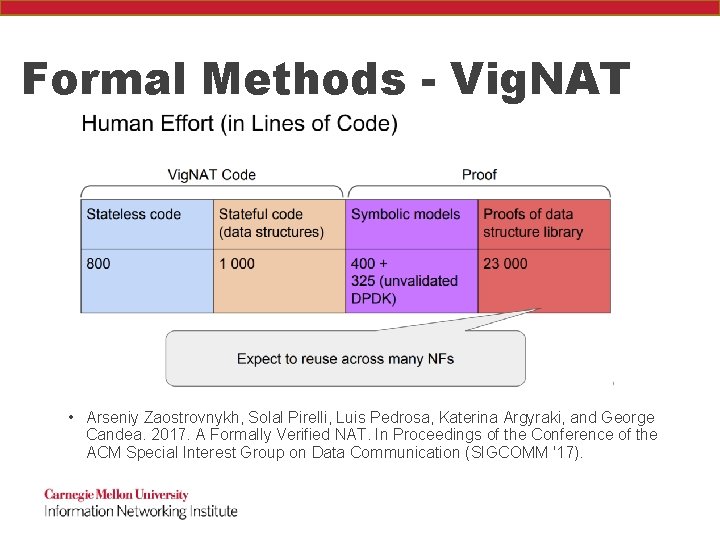 Formal Methods - VigNAT

Human Effort (in Lines of Code)

VigNAT Code

Proof

| Stateless code | Stateful code (data structures) | Symbolic models | Proofs of data structure library |
|---|---|---|---|
| 800 | 1 000 | 400 + 325 (unvalidated DPDK) | 23 000 |

Expect to reuse across many NFs

• Arseniy Zaostrovnykh, Solal Pirelli, Luis Pedrosa, Katerina Argyraki, and George Candea. 2017. A Formally Verified NAT. In Proceedings of the Conference of the ACM Special Interest Group on Data Communication (SIGCOMM '17).

Carnegie Mellon University
Information Networking Institute